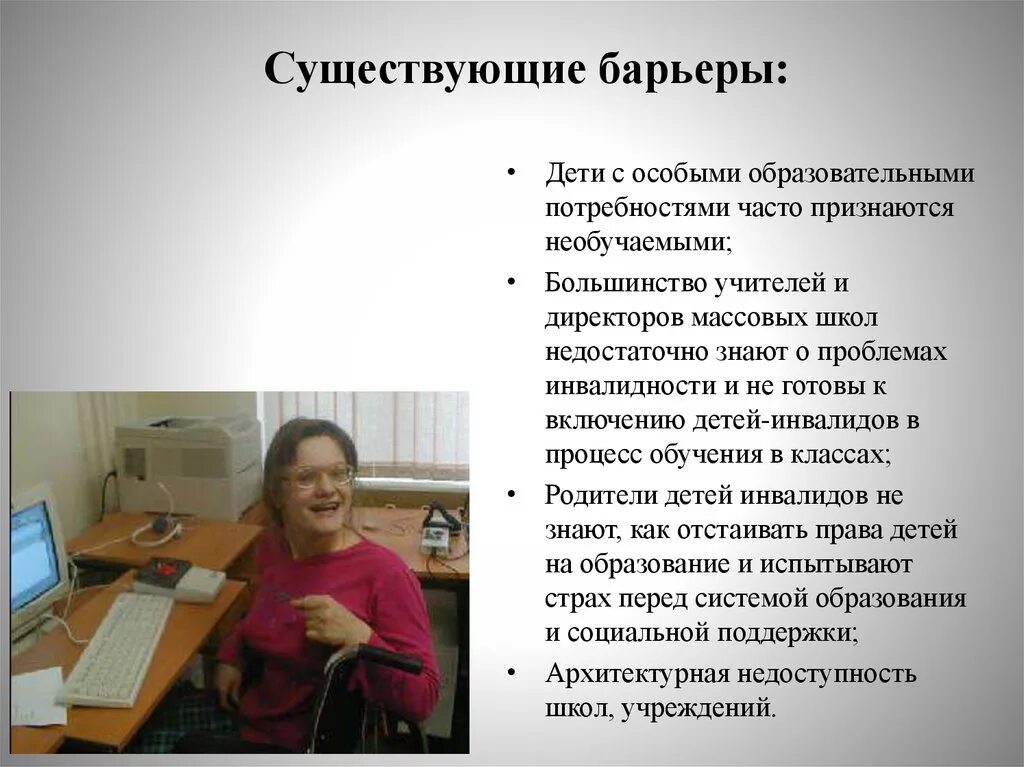 Существующие барьеры:

• Дети с особыми образовательными потребностями часто признаются необучаемыми;

• Большинство учителей и директоров массовых школ недостаточно знают о проблемах инвалидности и не готовы к включению детей-инвалидов в процесс обучения в классах;

• Родители детей инвалидов не знают, как отстаивать права детей на образование и испытывают страх перед системой образования и социальной поддержки;

• Архитектурная недоступность школ, учреждений.